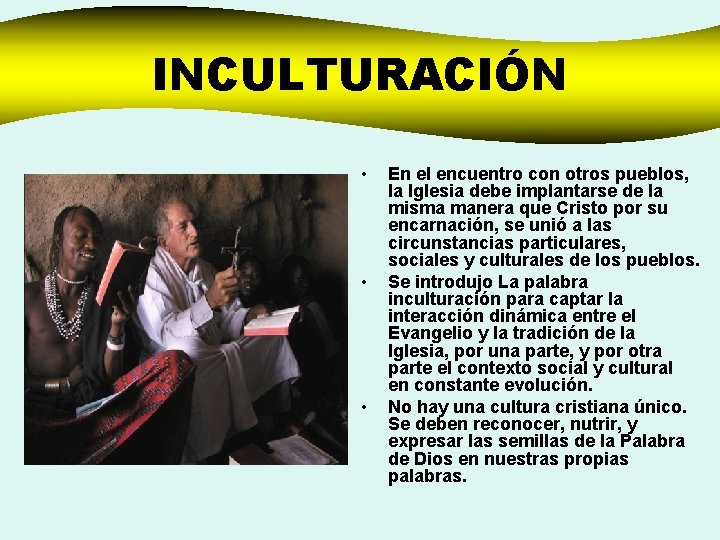 INCULTURACIÓN

• En el encuentro con otros pueblos, la Iglesia debe implantarse de la misma manera que Cristo por su encarnación, se unió a las circunstancias particulares, sociales y culturales de los pueblos.

• Se introdujo La palabra inculturación para captar la interacción dinámica entre el Evangelio y la tradición de la Iglesia, por una parte, y por otra parte el contexto social y cultural en constante evolución.

• No hay una cultura cristiana único. Se deben reconocer, nutrir, y expresar las semillas de la Palabra de Dios en nuestras propias palabras.